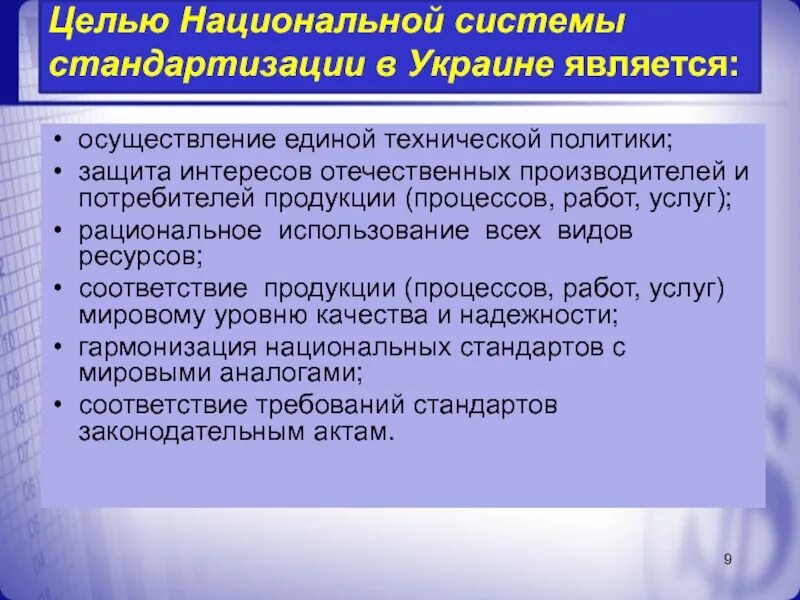 Целью Национальной системы стандартизации в Украине является:

• осуществление единой технической политики;
• защита интересов отечественных производителей и потребителей продукции (процессов, работ, услуг);
• рациональное использование всех видов ресурсов;
• соответствие продукции (процессов, работ, услуг) мировому уровню качества и надежности;
• гармонизация национальных стандартов с мировыми аналогами;
• соответствие требований стандартов законодательным актам.

9